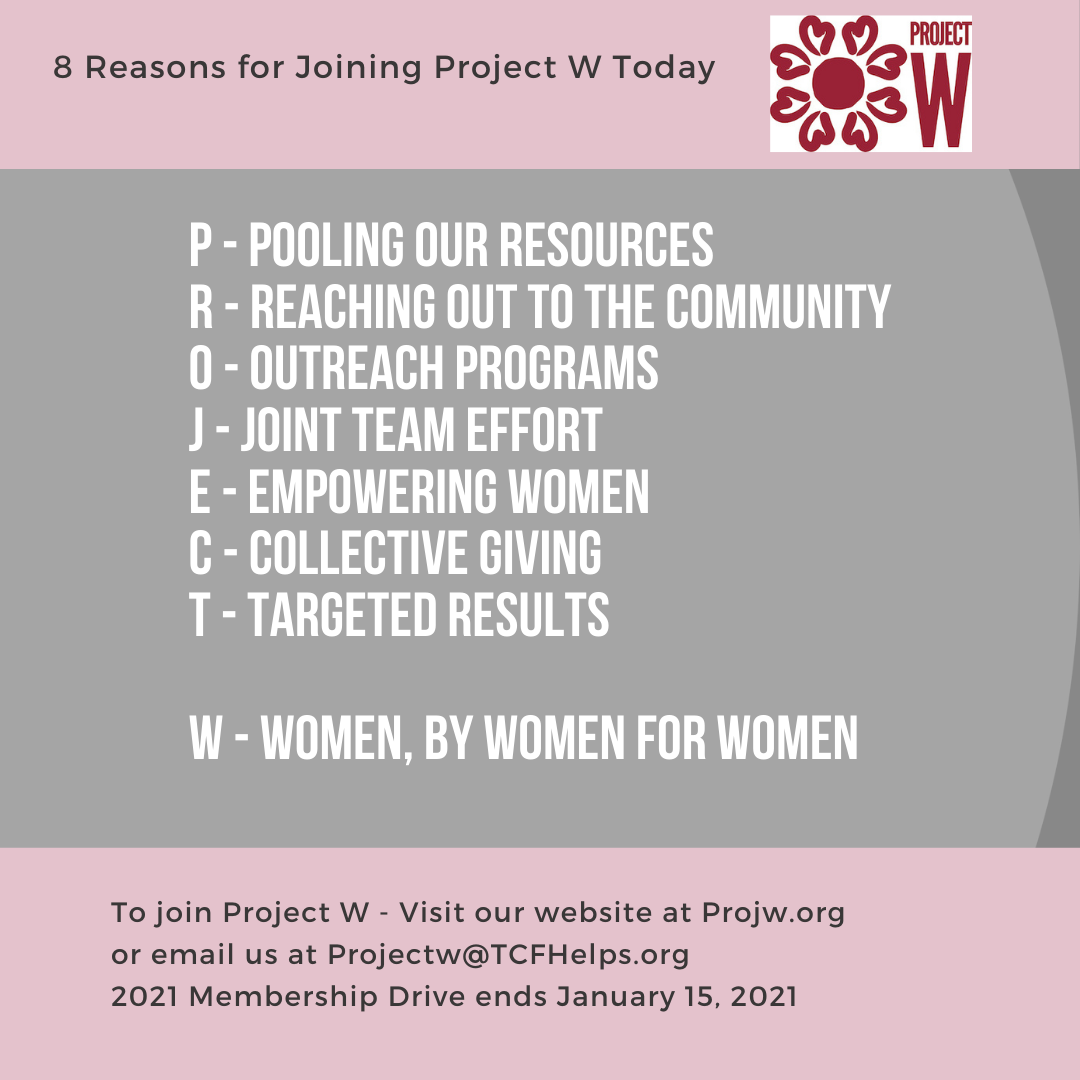 8 Reasons for Joining Project W Today

PROJECT W

P - POOLING OUR RESOURCES
R - REACHING OUT TO THE COMMUNITY
O - OUTREACH PROGRAMS
J - JOINT TEAM EFFORT
E - EMPOWERING WOMEN
C - COLLECTIVE GIVING
T - TARGETED RESULTS

W - WOMEN, BY WOMEN FOR WOMEN

To join Project W - Visit our website at Projw.org
or email us at Projectw@TCFHelps.org
2021 Membership Drive ends January 15, 2021